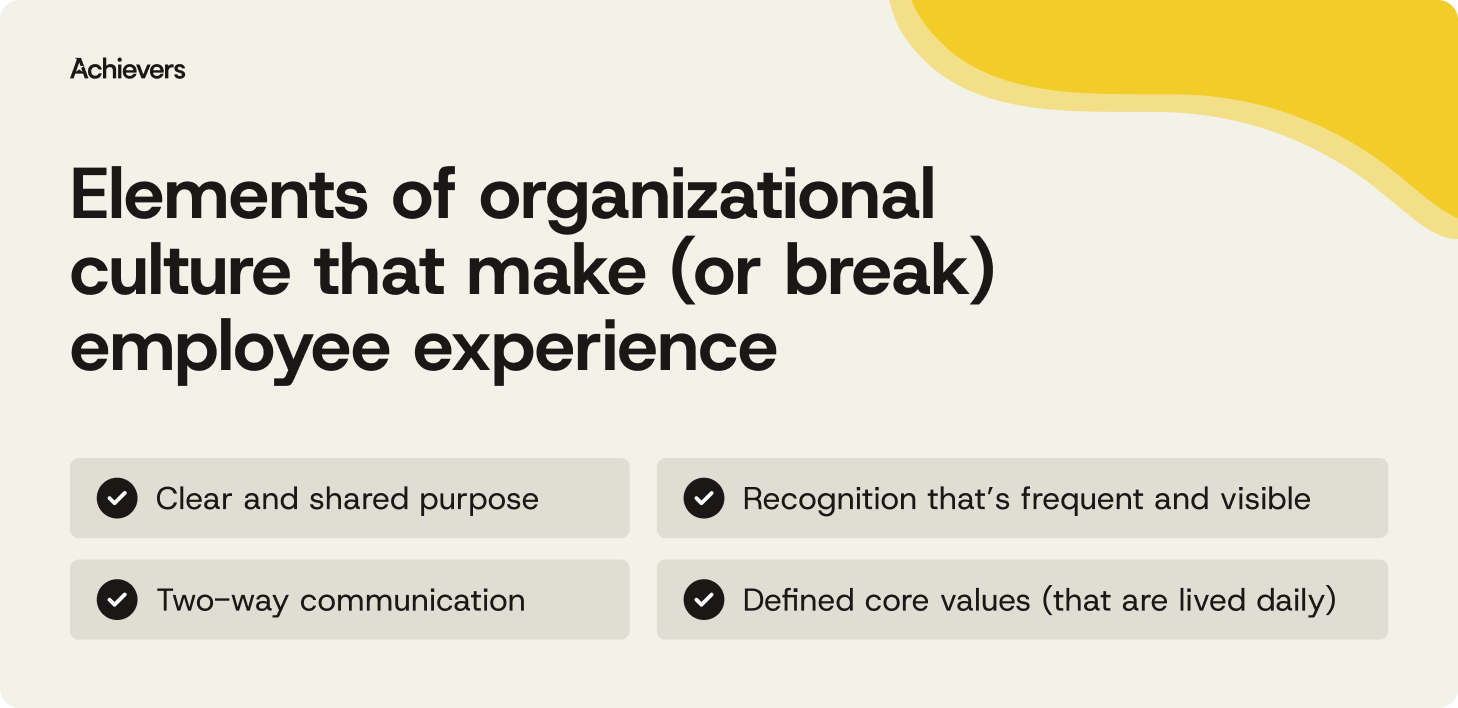 Achievers

Elements of organizational culture that make (or break) employee experience

Clear and shared purpose

Two-way communication

Recognition that's frequent and visible

Defined core values (that are lived daily)